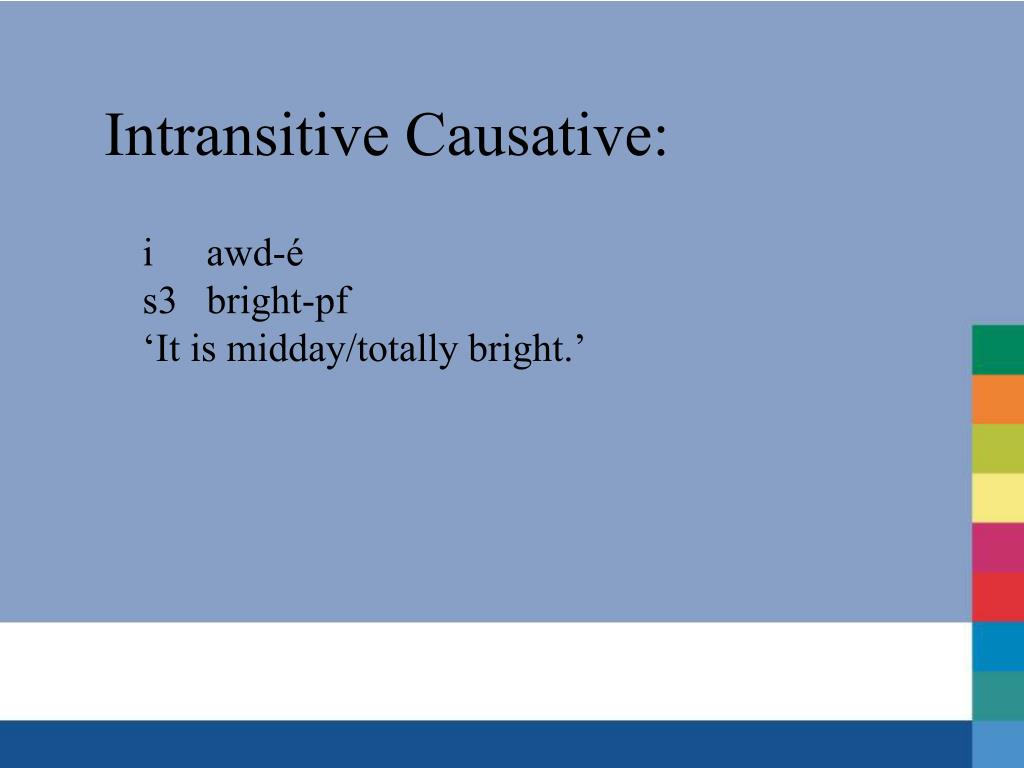 Intransitive Causative:

i awd-é
s3 bright-pf
‘It is midday/totally bright.’